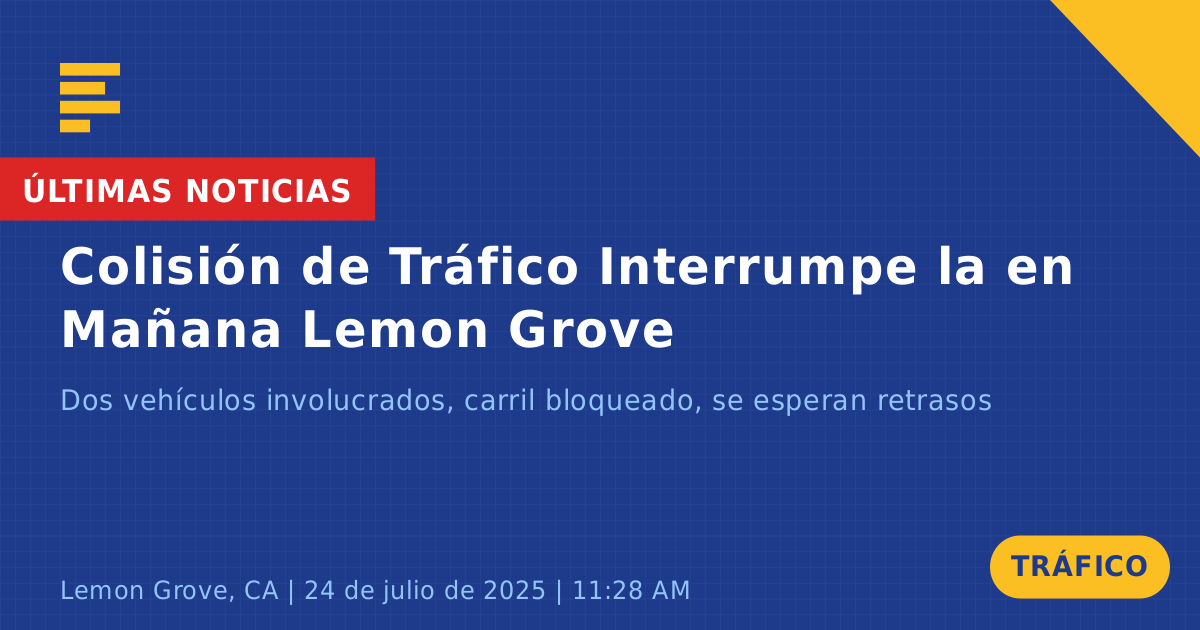 ÚLTIMAS NOTICIAS

Colisión de Tráfico Interrumpe la en Mañana Lemon Grove

Dos vehículos involucrados, carril bloqueado, se esperan retrasos

Lemon Grove, CA | 24 de julio de 2025 | 11:28 AM

TRÁFICO